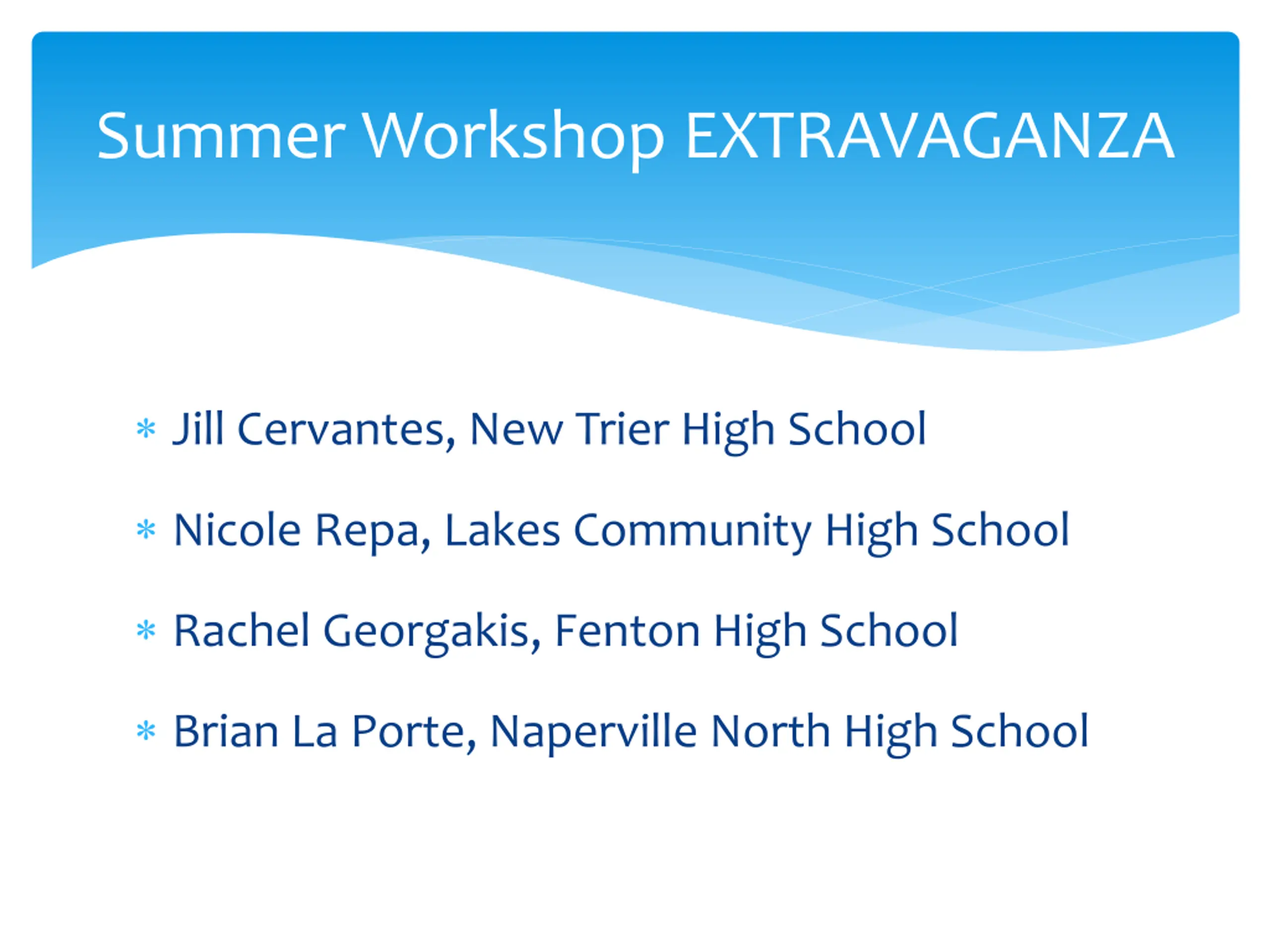 Summer Workshop EXTRAVAGANZA

* Jill Cervantes, New Trier High School

* Nicole Repa, Lakes Community High School

* Rachel Georgakis, Fenton High School

* Brian La Porte, Naperville North High School